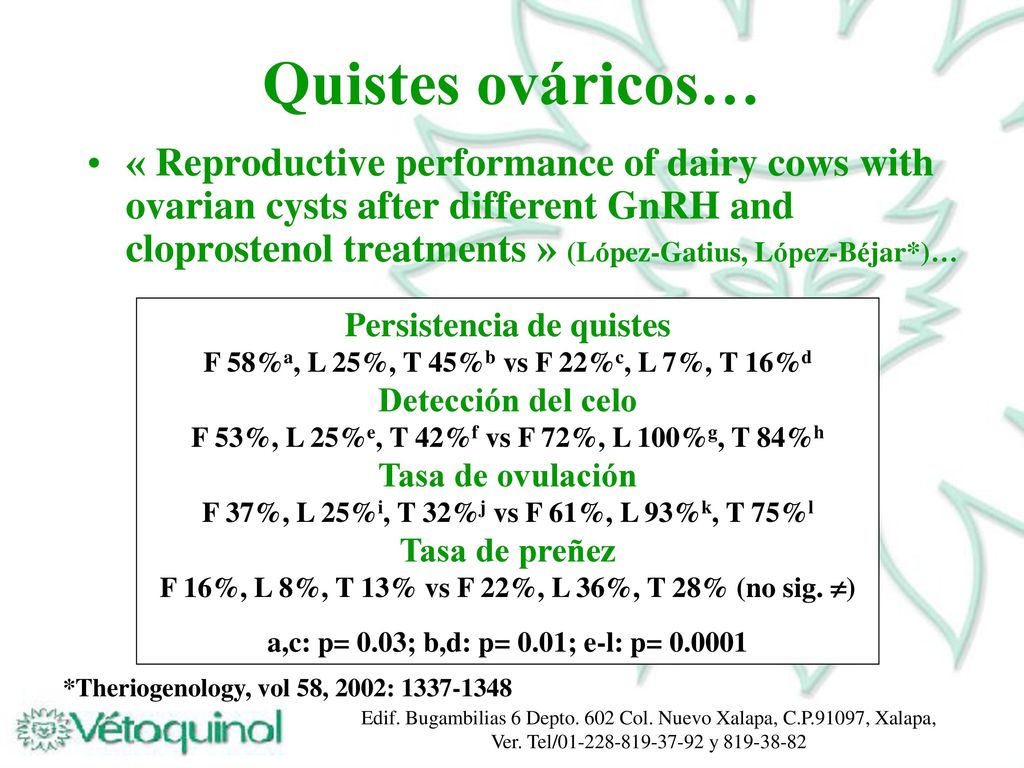 Quistes ováricos…

• « Reproductive performance of dairy cows with ovarian cysts after different GnRH and cloprostenol treatments » (López-Gatius, López-Béjar*)…

Persistencia de quistes
F 58%$^a$, L 25%, T 45%$^b$ vs F 22%$^c$, L 7%, T 16%$^d$
Detección del celo
F 53%, L 25%$^e$, T 42%$^f$ vs F 72%, L 100%$^g$, T 84%$^h$
Tasa de ovulación
F 37%, L 25%$^i$, T 32%$^j$ vs F 61%, L 93%$^k$, T 75%$^l$
Tasa de preñez
F 16%, L 8%, T 13% vs F 22%, L 36%, T 28% (no sig. $\neq$)
a,c: p= 0.03; b,d: p= 0.01; e-l: p= 0.0001

*Theriogenology, vol 58, 2002: 1337-1348

Vétoquinol

Edif. Bugambilias 6 Depto. 602 Col. Nuevo Xalapa, C.P.91097, Xalapa, Ver. Tel/01-228-819-37-92 y 819-38-82